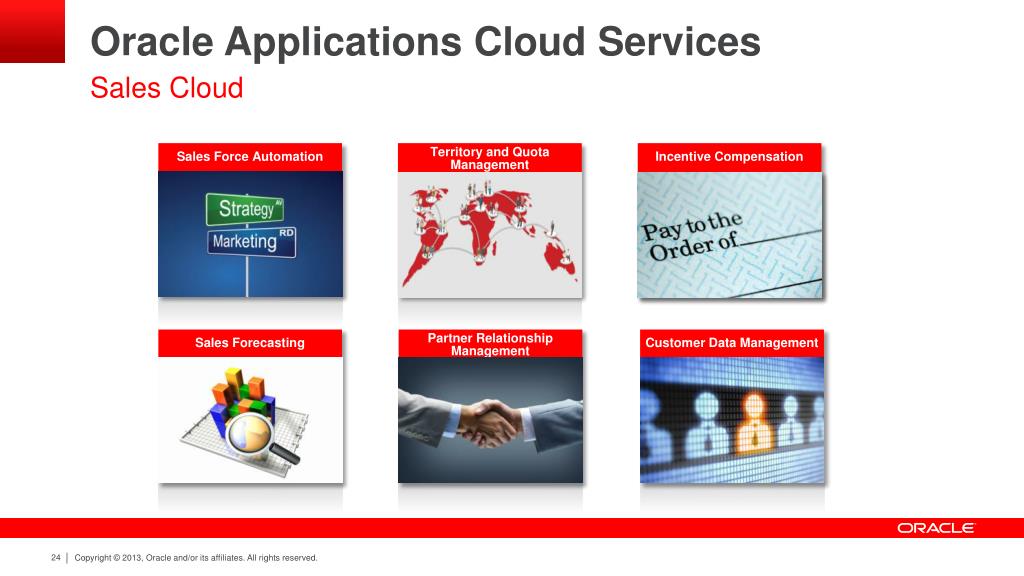 Oracle Applications Cloud Services
Sales Cloud

Sales Force Automation

Strategy AV
Marketing RD

Territory and Quota Management

Incentive Compensation

Pay to the Order of

Sales Forecasting

Partner Relationship Management

Customer Data Management

ORACLE

24 | Copyright © 2013, Oracle and/or its affiliates. All rights reserved.